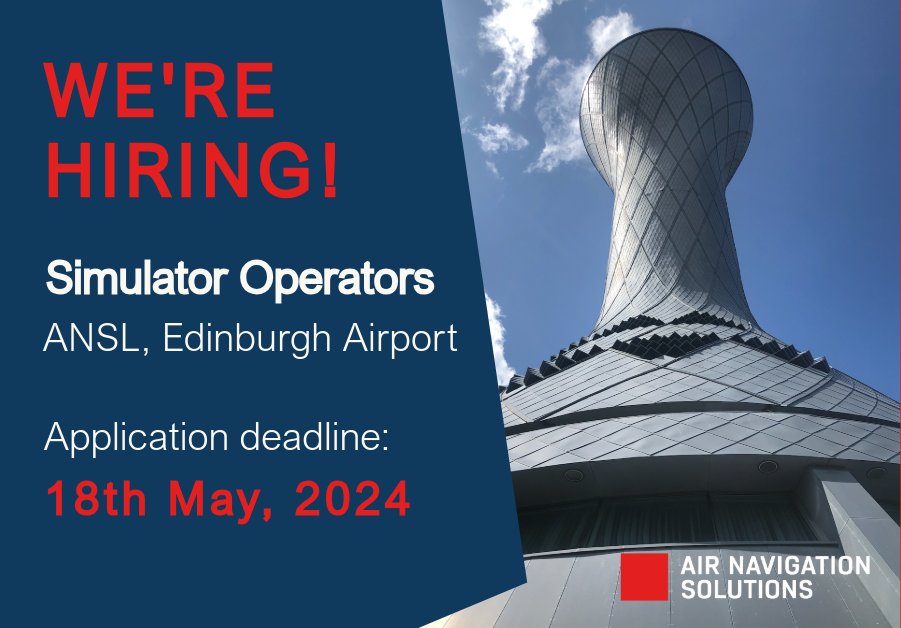 WE'RE HIRING!

Simulator Operators
ANSL, Edinburgh Airport

Application deadline:
18th May, 2024

AIR NAVIGATION SOLUTIONS